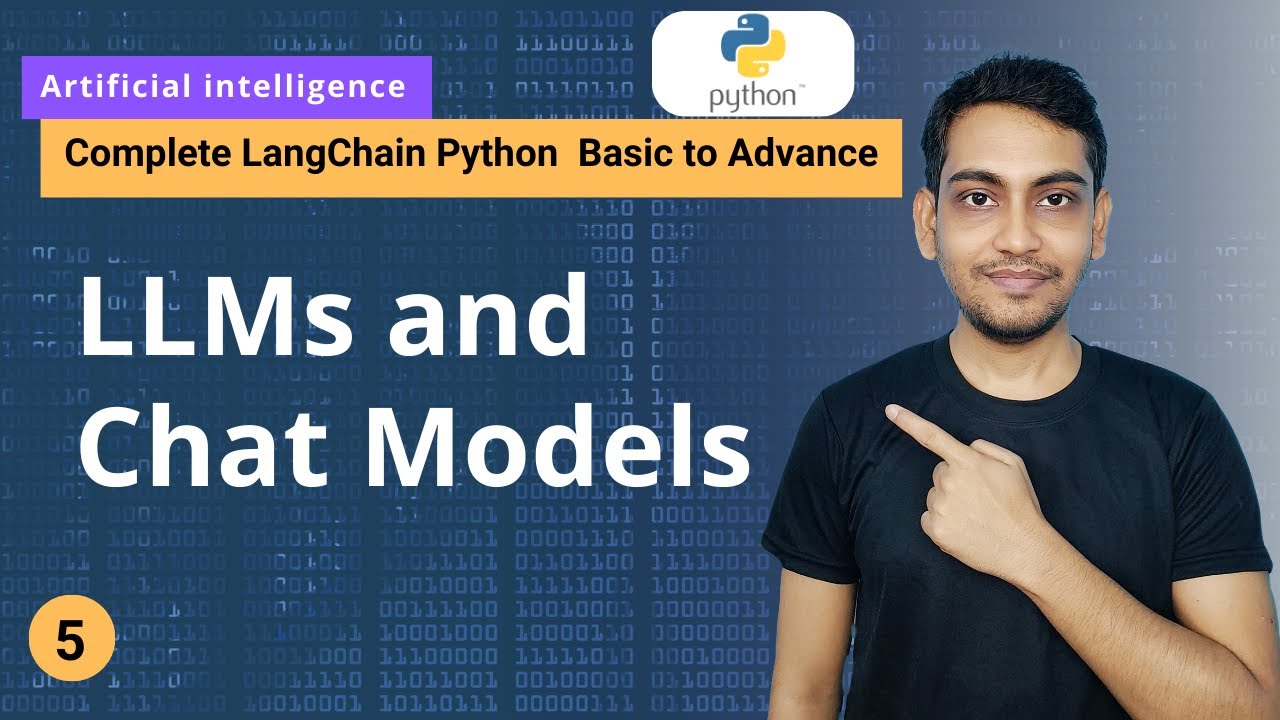 Artificial intelligence

python™

Complete LangChain Python Basic to Advance

LLMs and Chat Models

5